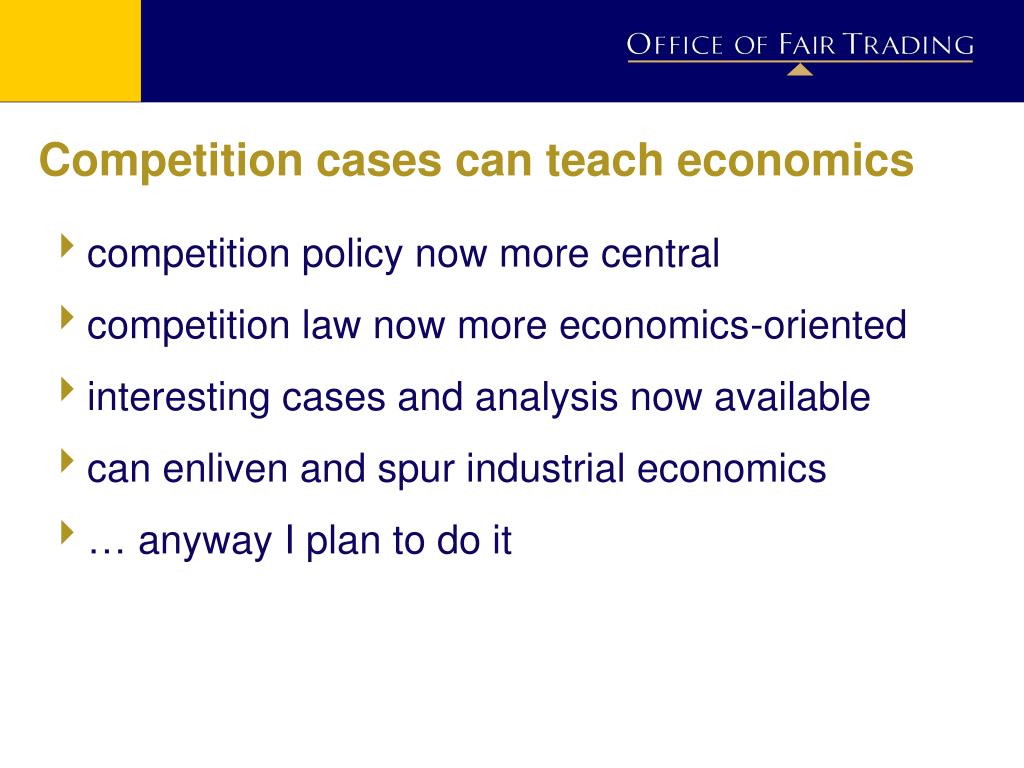 OFFICE OF FAIR TRADING

Competition cases can teach economics

competition policy now more central

competition law now more economics-oriented

interesting cases and analysis now available

can enliven and spur industrial economics

… anyway I plan to do it